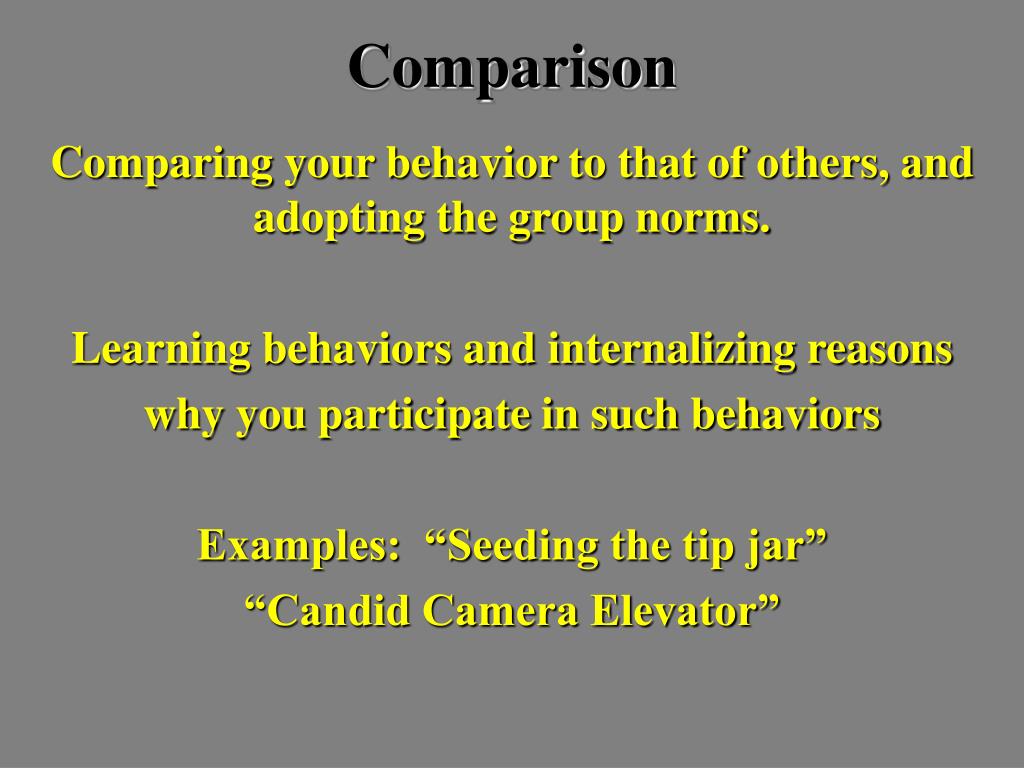 Comparison

Comparing your behavior to that of others, and adopting the group norms.

Learning behaviors and internalizing reasons why you participate in such behaviors

Examples: “Seeding the tip jar”
“Candid Camera Elevator”